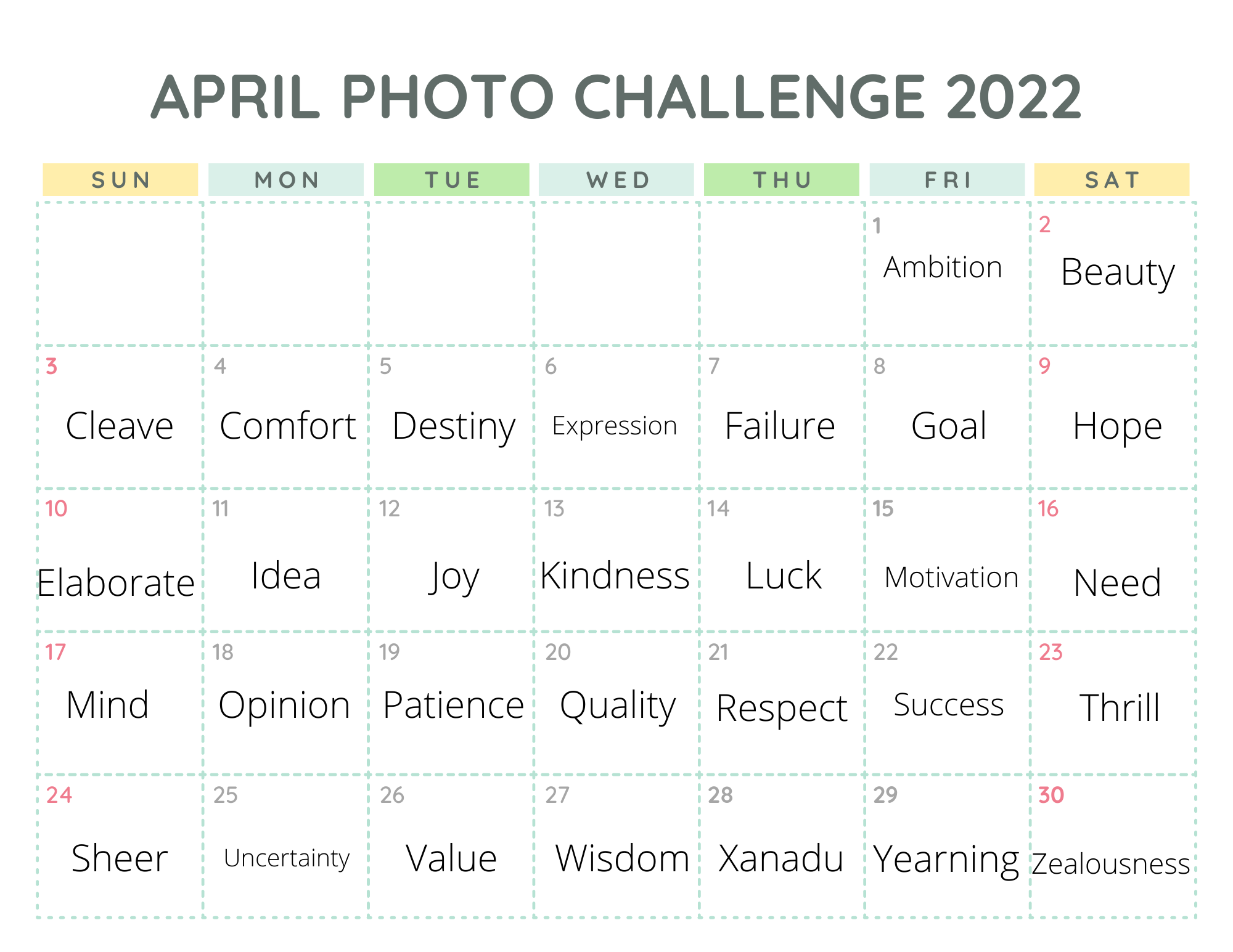 APRIL PHOTO CHALLENGE 2022

| SUN | MON | TUE | WED | THU | FRI | SAT |
|---|---|---|---|---|---|---|
| | | | | | 1 Ambition | 2 Beauty |
| 3 Cleave | 4 Comfort | 5 Destiny | 6 Expression | 7 Failure | 8 Goal | 9 Hope |
| 10 Elaborate | 11 Idea | 12 Joy | 13 Kindness | 14 Luck | 15 Motivation | 16 Need |
| 17 Mind | 18 Opinion | 19 Patience | 20 Quality | 21 Respect | 22 Success | 23 Thrill |
| 24 Sheer | 25 Uncertainty | 26 Value | 27 Wisdom | 28 Xanadu | 29 Yearning | 30 Zealousness |